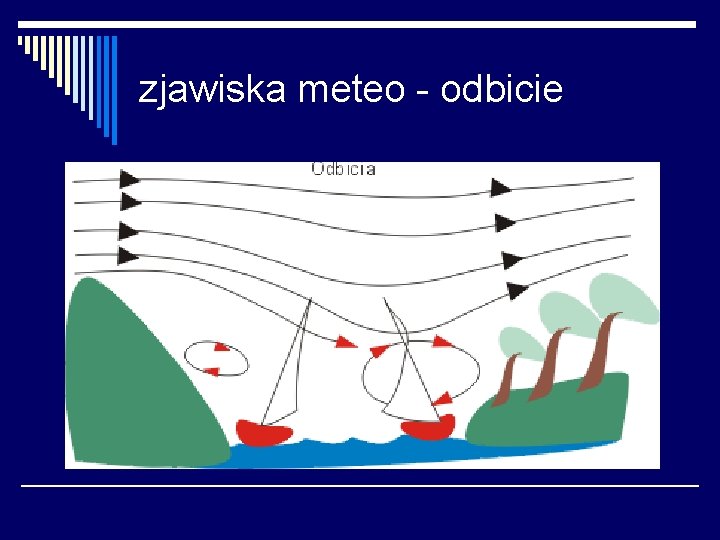 zjawiska meteo - odbicie

Odbicia